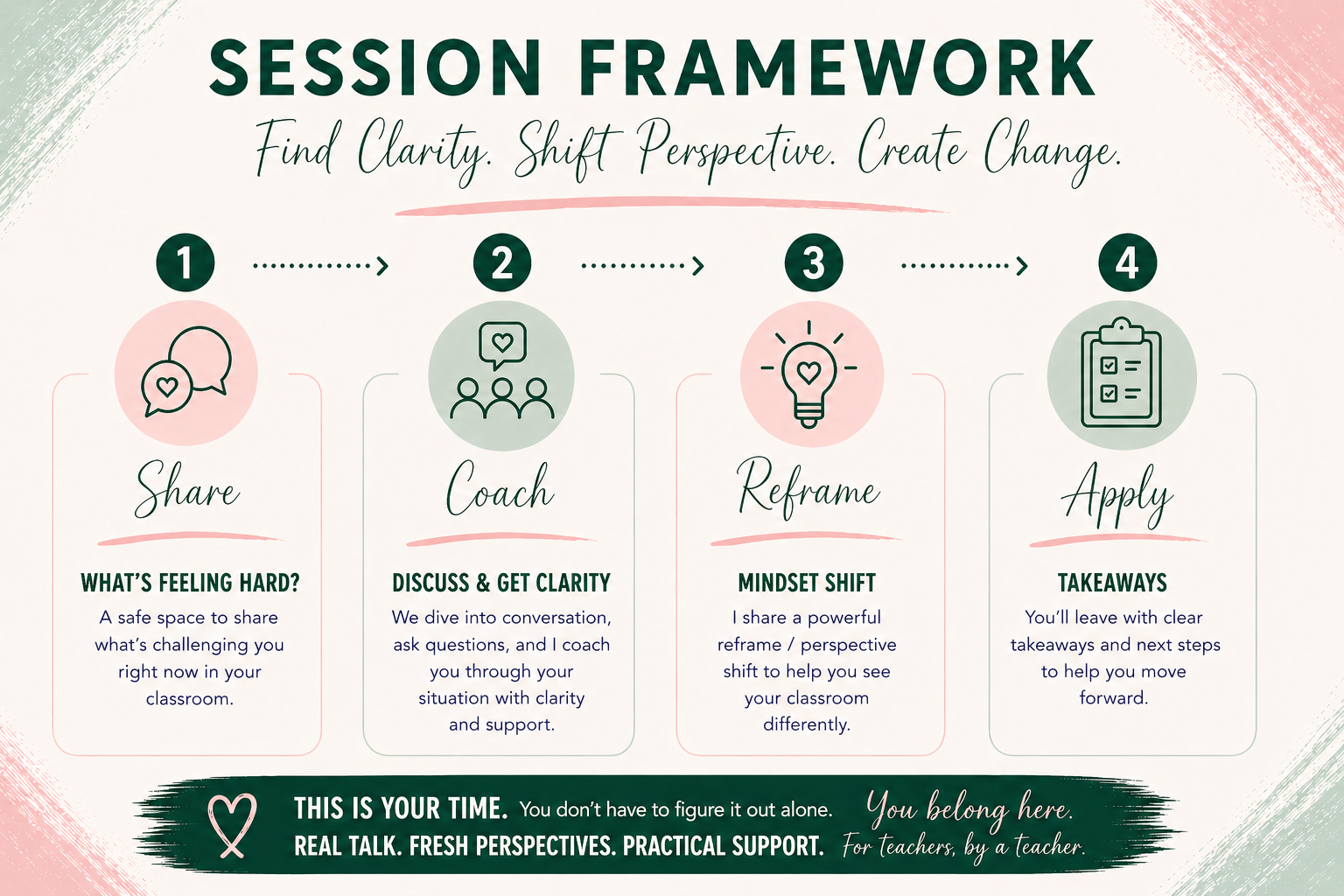 SESSION FRAMEWORK

Find Clarity. Shift Perspective. Create Change.

1

Share

WHAT'S FEELING HARD?

A safe space to share what's challenging you right now in your classroom.

2

Coach

DISCUSS & GET CLARITY

We dive into conversation, ask questions, and I coach you through your situation with clarity and support.

3

Reframe

MINDSET SHIFT

I share a powerful reframe / perspective shift to help you see your classroom differently.

4

Apply

TAKEAWAYS

You'll leave with clear takeaways and next steps to help you move forward.

THIS IS YOUR TIME. You don't have to figure it out alone. You belong here.

REAL TALK. FRESH PERSPECTIVES. PRACTICAL SUPPORT. For teachers, by a teacher.